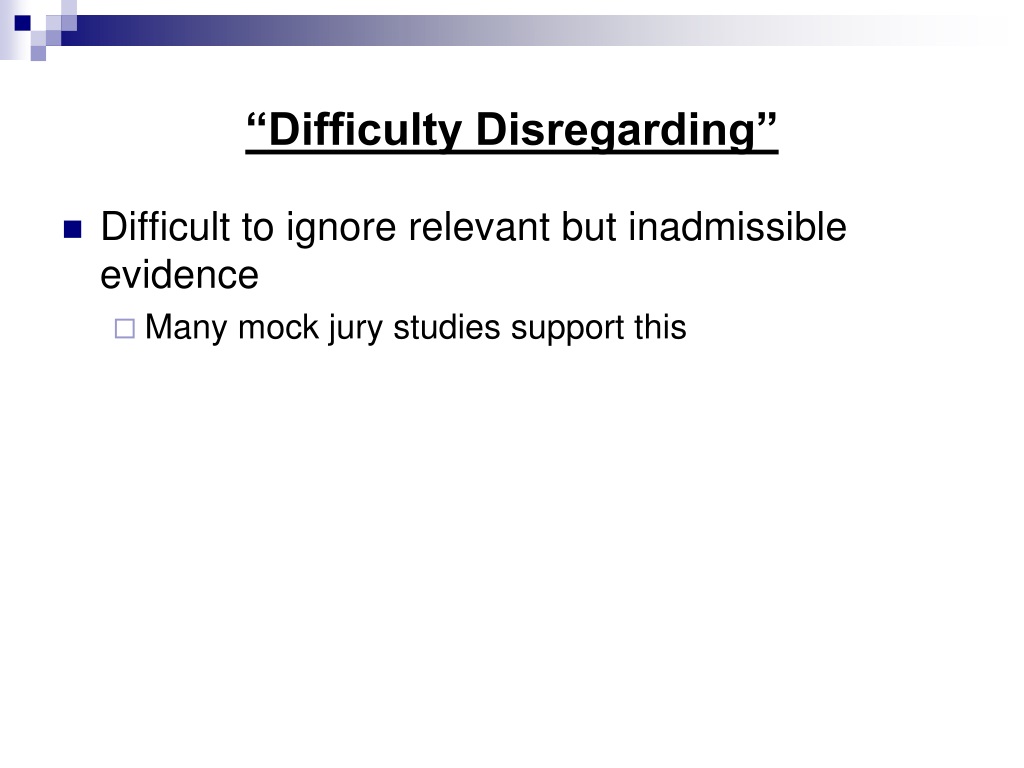 “Difficulty Disregarding”

Difficult to ignore relevant but inadmissible evidence

Many mock jury studies support this